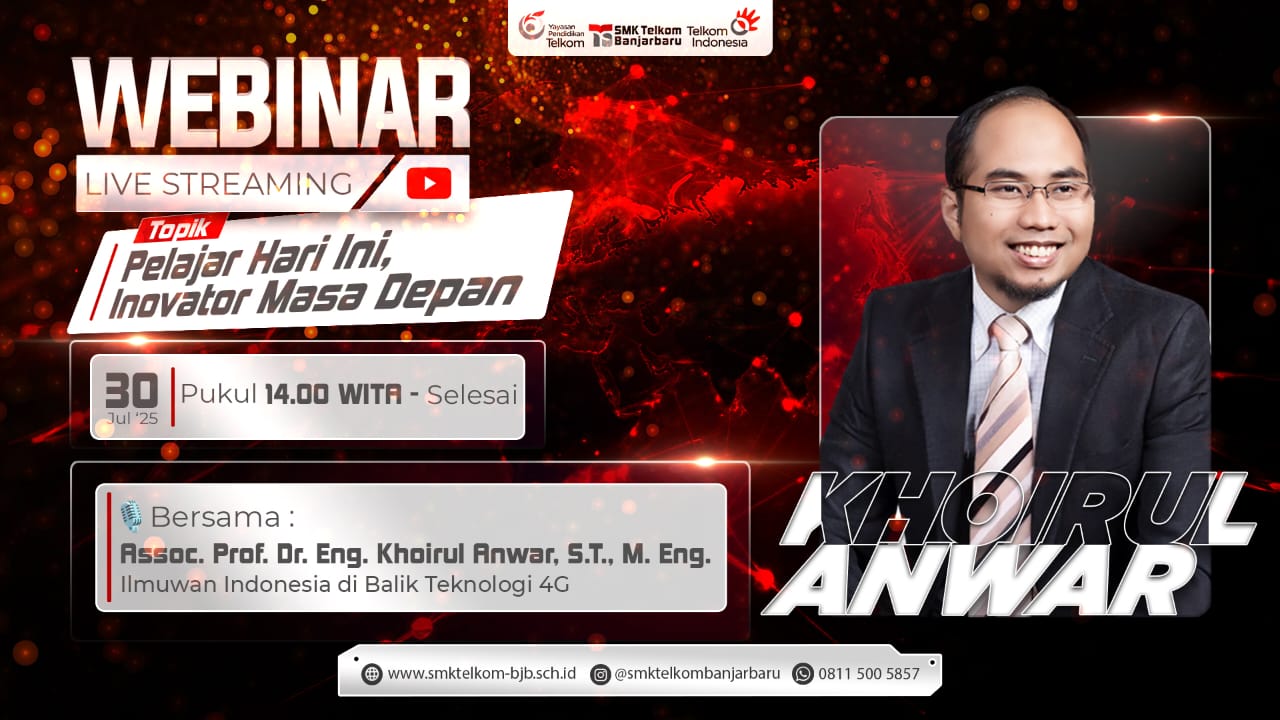 Yayasan Pendidikan Telkom
SMK Telkom Banjarbaru
Telkom Indonesia

WEBINAR
LIVE STREAMING

Topik
Pelajar Hari Ini, Inovator Masa Depan

30 Jul '25
Pukul 14.00 WITA - Selesai

Bersama :
Assoc. Prof. Dr. Eng. Khoirul Anwar, S.T., M. Eng.
Ilmuwan Indonesia di Balik Teknologi 4G

KHOIRUL ANWAR

www.smktelkom-bjb.sch.id @smktelkombanjarbaru 0811 500 5857